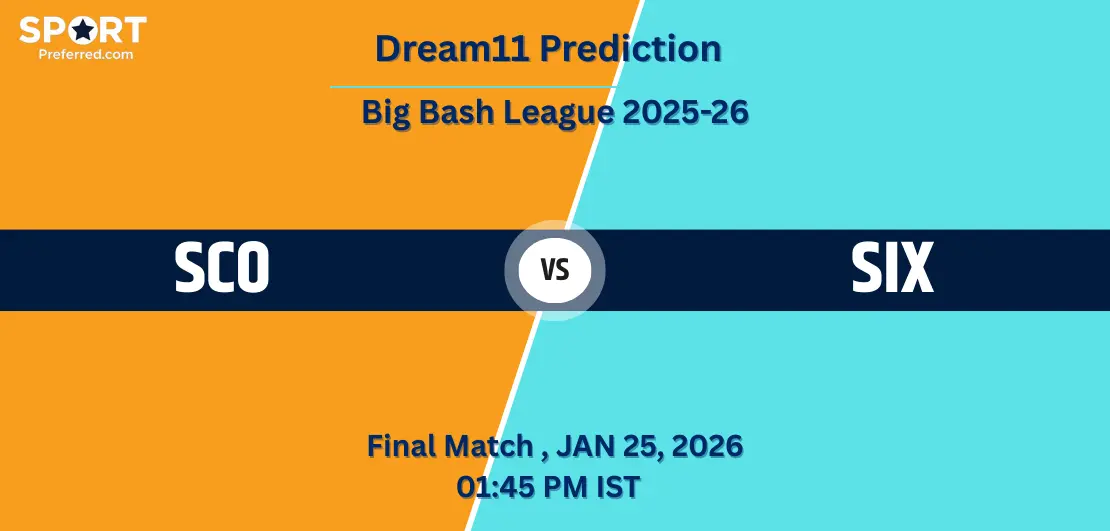 SPORT
Preferred.com

Dream11 Prediction
Big Bash League 2025-26

SCO
VS
SIX

Final Match , JAN 25, 2026
01:45 PM IST